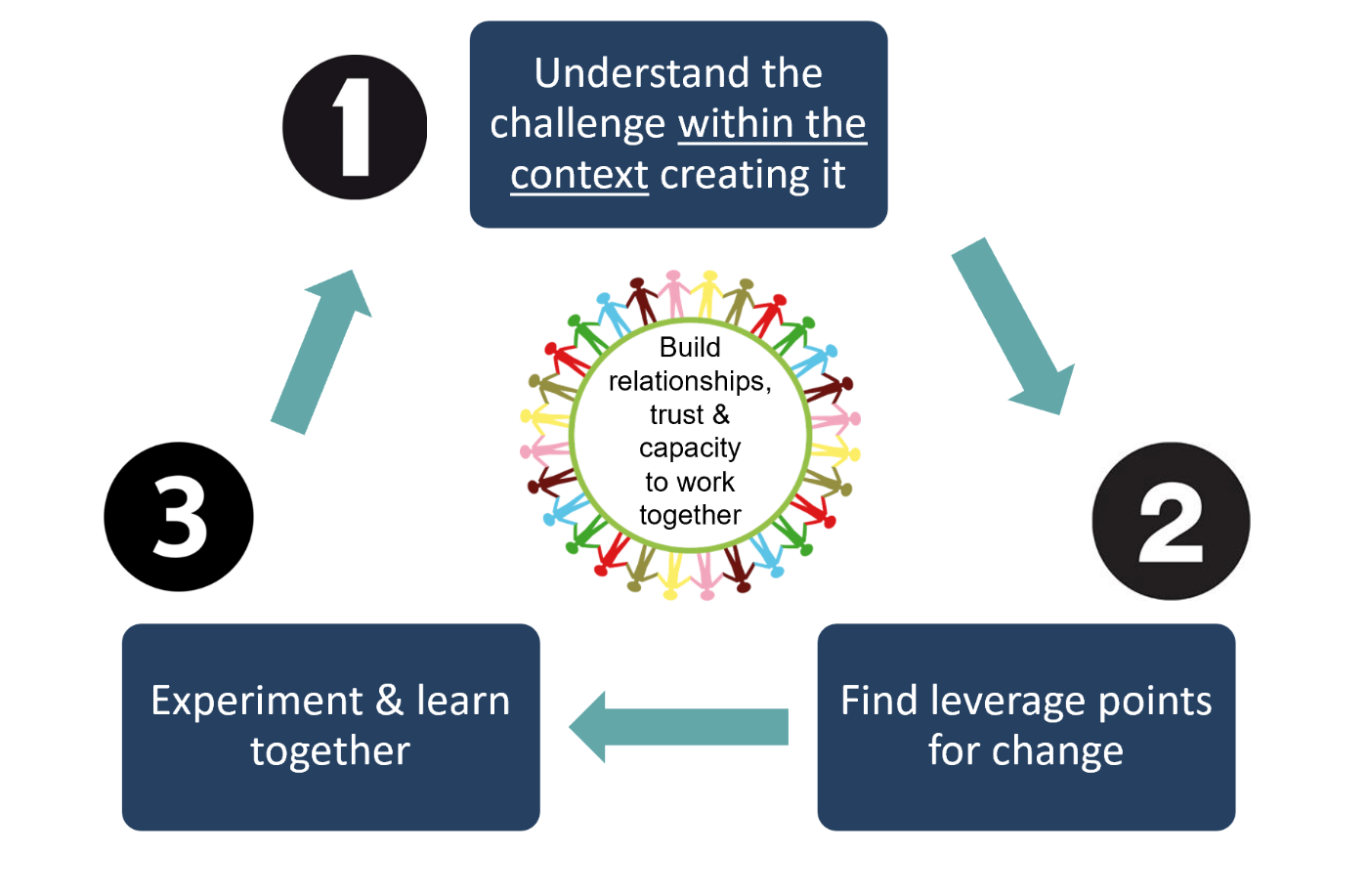 1

Understand the challenge within the context creating it

Build relationships, trust & capacity to work together

2

Find leverage points for change

3

Experiment & learn together